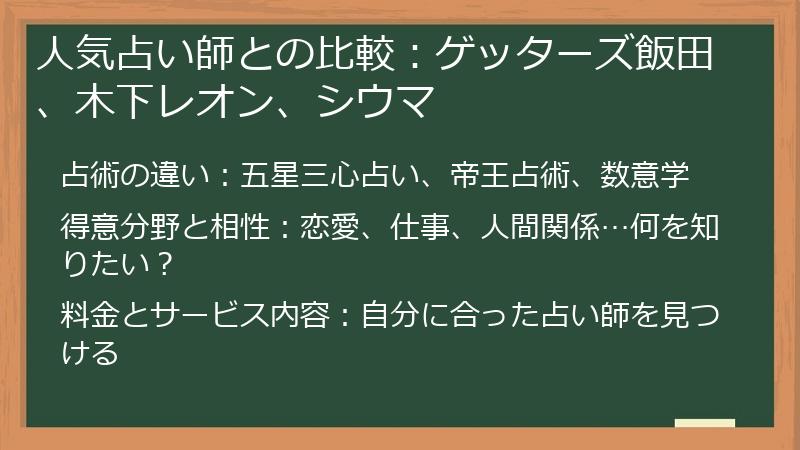 人気占い師との比較：ゲッターズ飯田、木下レオン、シウマ

占術の違い：五星三心占い、帝王占術、数意学

得意分野と相性：恋愛、仕事、人間関係…何を知りたい？

料金とサービス内容：自分に合った占い師を見つける